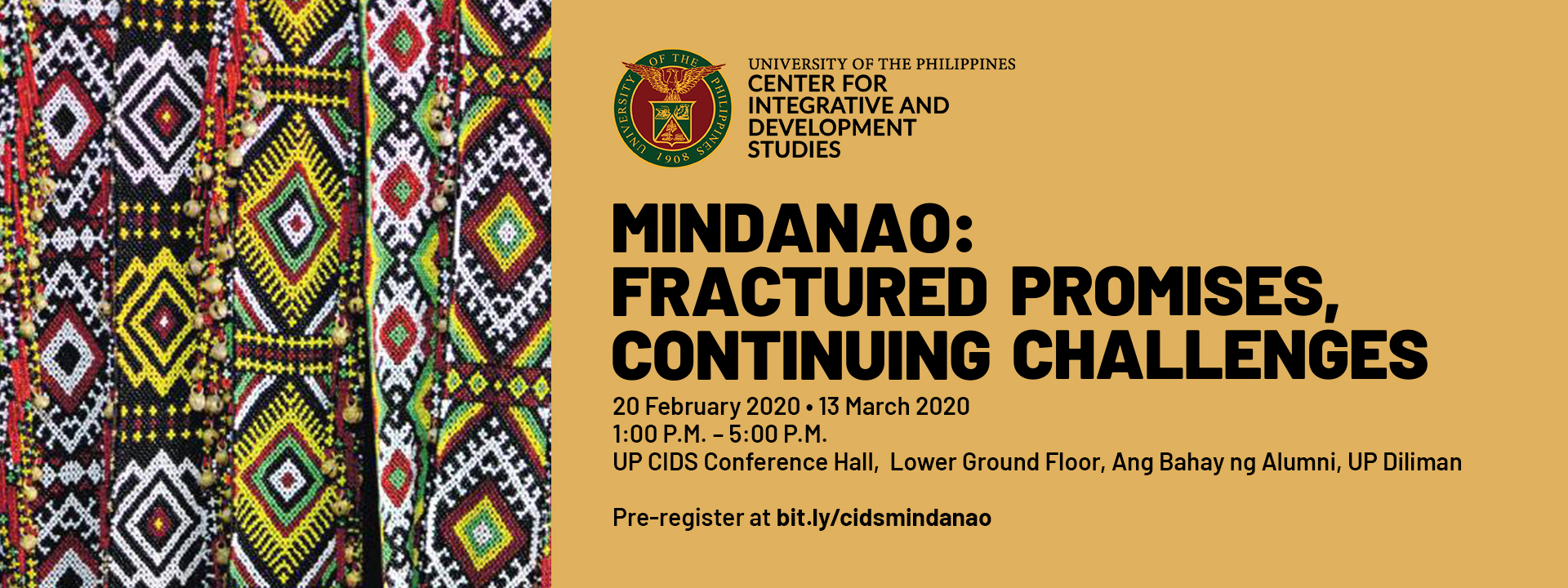 UNIVERSITY OF THE PHILIPPINES 1908

UNIVERSITY OF THE PHILIPPINES
CENTER FOR INTEGRATIVE AND DEVELOPMENT STUDIES

MINDANAO: FRACTURED PROMISES, CONTINUING CHALLENGES

20 February 2020 • 13 March 2020
1:00 P.M. – 5:00 P.M.
UP CIDS Conference Hall, Lower Ground Floor, Ang Bahay ng Alumni, UP Diliman

Pre-register at bit.ly/cidsmindanao